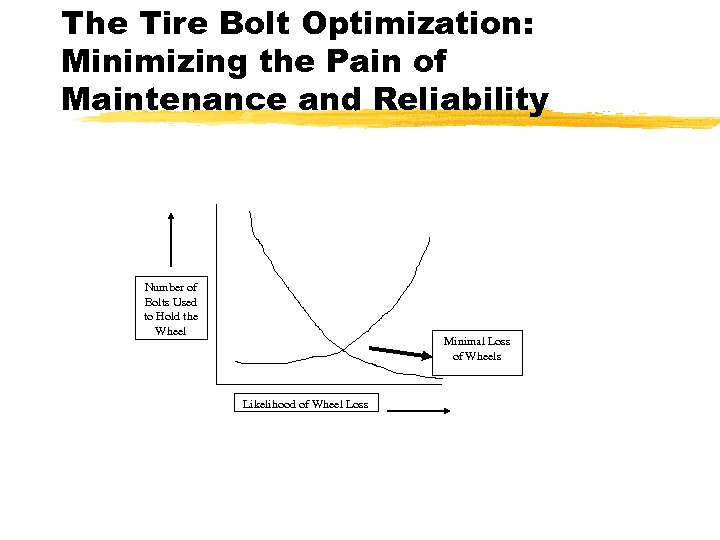 The Tire Bolt Optimization: Minimizing the Pain of Maintenance and Reliability

Number of Bolts Used to Hold the Wheel

Minimal Loss of Wheels

Likelihood of Wheel Loss